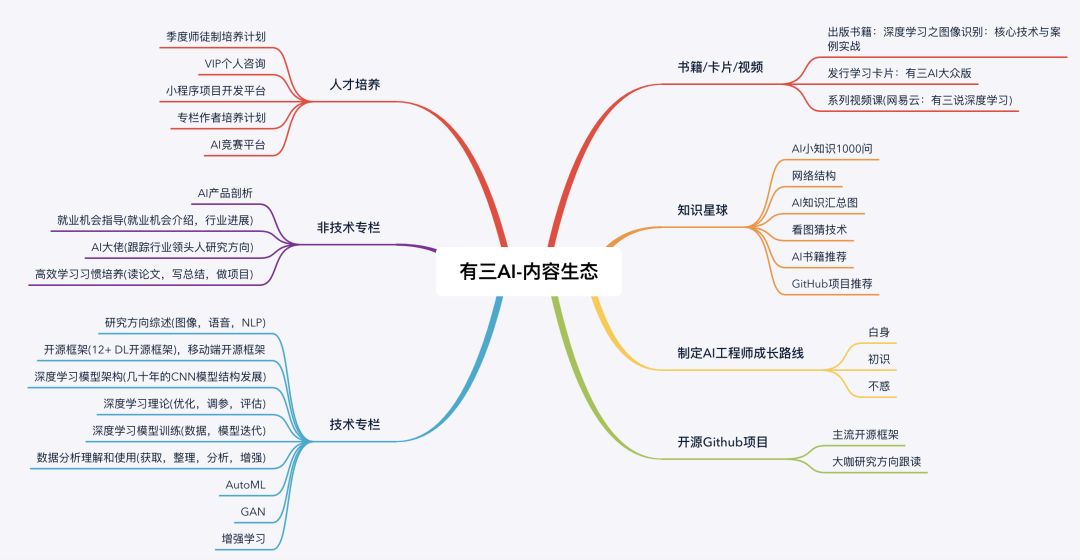 有三AI-内容生态

人才培养
季度师徒制培养计划
VIP个人咨询
小程序项目开发平台
专栏作者培养计划
AI竞赛平台

非技术专栏
AI产品剖析
就业机会指导(就业机会介绍，行业进展)
AI大佬(跟踪行业领头人研究方向)
高效学习习惯培养(读论文，写总结，做项目)

技术专栏
研究方向综述(图像，语音，NLP)
开源框架(12+ DL开源框架)，移动端开源框架
深度学习模型架构(几十年的CNN模型结构发展)
深度学习理论(优化，调参，评估)
深度学习模型训练(数据，模型迭代)
数据分析理解和使用(获取，整理，分析，增强)
AutoML
GAN
增强学习

书籍/卡片/视频
出版书籍：深度学习之图像识别：核心技术与案例实战
发行学习卡片：有三AI大众版
系列视频课(网易云：有三说深度学习)

知识星球
AI小知识1000问
网络结构
AI知识汇总图
看图猜技术
AI书籍推荐
GitHub项目推荐

制定AI工程师成长路线
白身
初识
不惑

开源Github项目
主流开源框架
大咖研究方向跟读